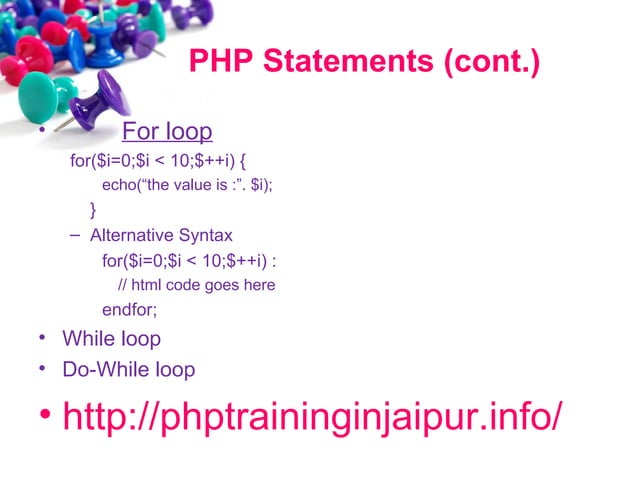 PHP Statements (cont.)

• For loop

for($i=0;$i < 10;$++i) {
echo(“the value is :”. $i);
}

– Alternative Syntax

for($i=0;$i < 10;$++i) :
// html code goes here
endfor;

• While loop

• Do-While loop

• http://phptraininginjaipur.info/